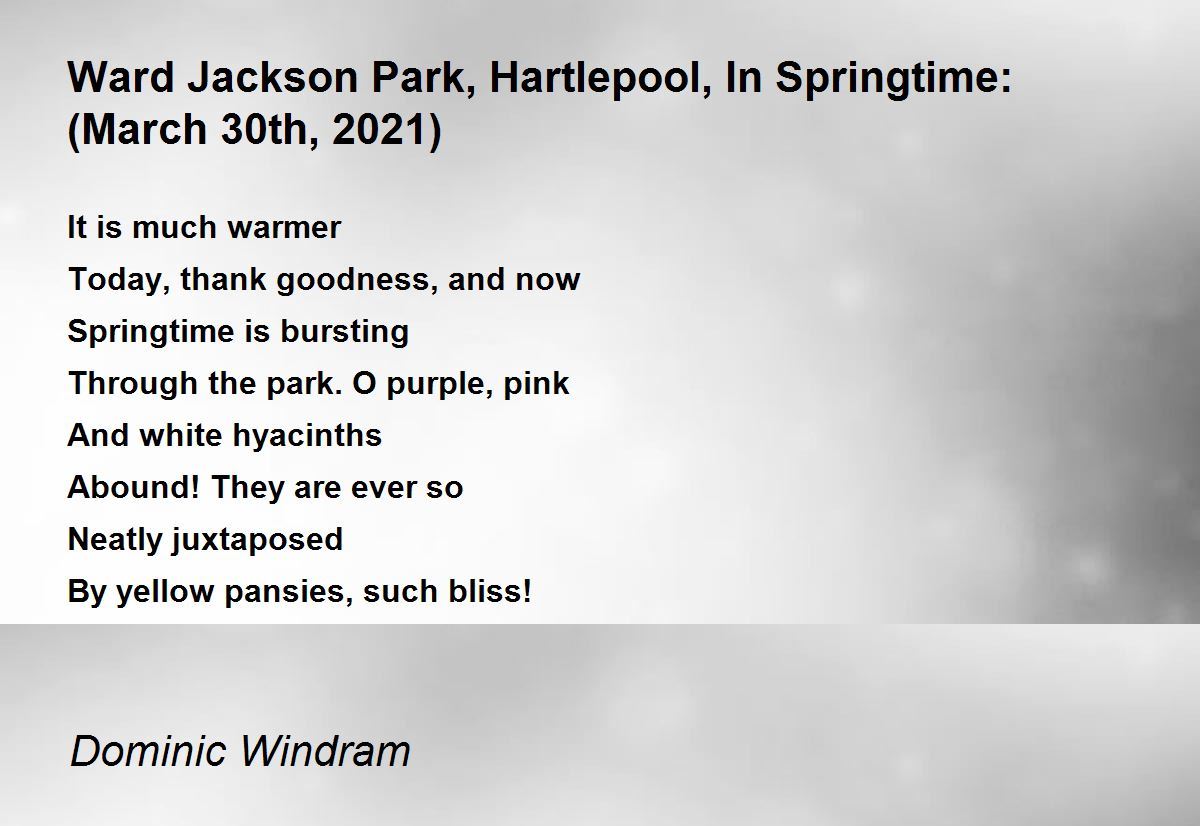 Ward Jackson Park, Hartlepool, In Springtime: (March 30th, 2021)

It is much warmer
Today, thank goodness, and now
Springtime is bursting
Through the park. O purple, pink
And white hyacinths
Abound! They are ever so
Neatly juxtaposed
By yellow pansies, such bliss!

Dominic Windram